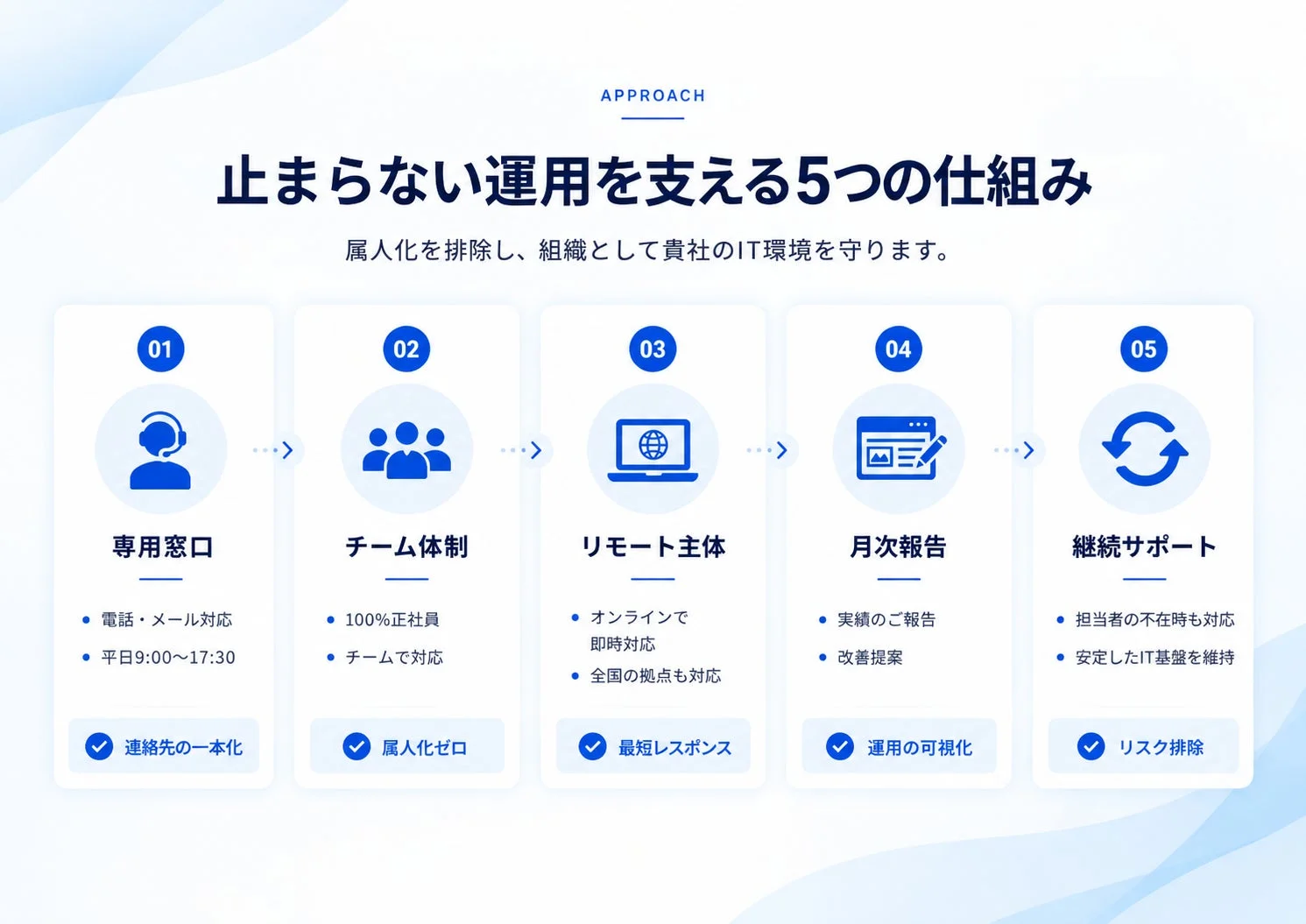 APPROACH

止まらない運用を支える5つの仕組み

属人化を排除し、組織として貴社のIT環境を守ります。

01

専用窓口

• 電話・メール対応
• 平日9:00〜17:30

連絡先の一本化

02

チーム体制

• 100%正社員
• チームで対応

属人化ゼロ

03

リモート主体

• オンラインで即時対応
• 全国の拠点も対応

最短レスポンス

04

月次報告

• 実績のご報告
• 改善提案

運用の可視化

05

継続サポート

• 担当者の不在時も対応
• 安定したIT基盤を維持

リスク排除